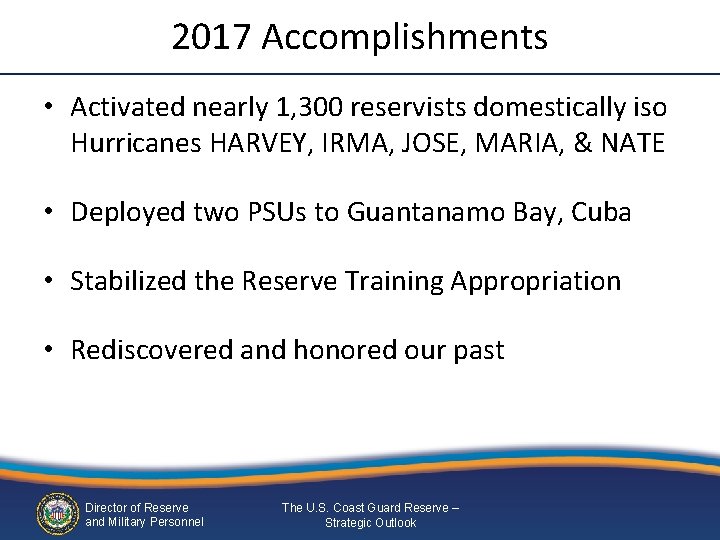 2017 Accomplishments

• Activated nearly 1,300 reservists domestically iso Hurricanes HARVEY, IRMA, JOSE, MARIA, & NATE

• Deployed two PSUs to Guantanamo Bay, Cuba

• Stabilized the Reserve Training Appropriation

• Rediscovered and honored our past

Director of Reserve and Military Personnel

The U.S. Coast Guard Reserve – Strategic Outlook